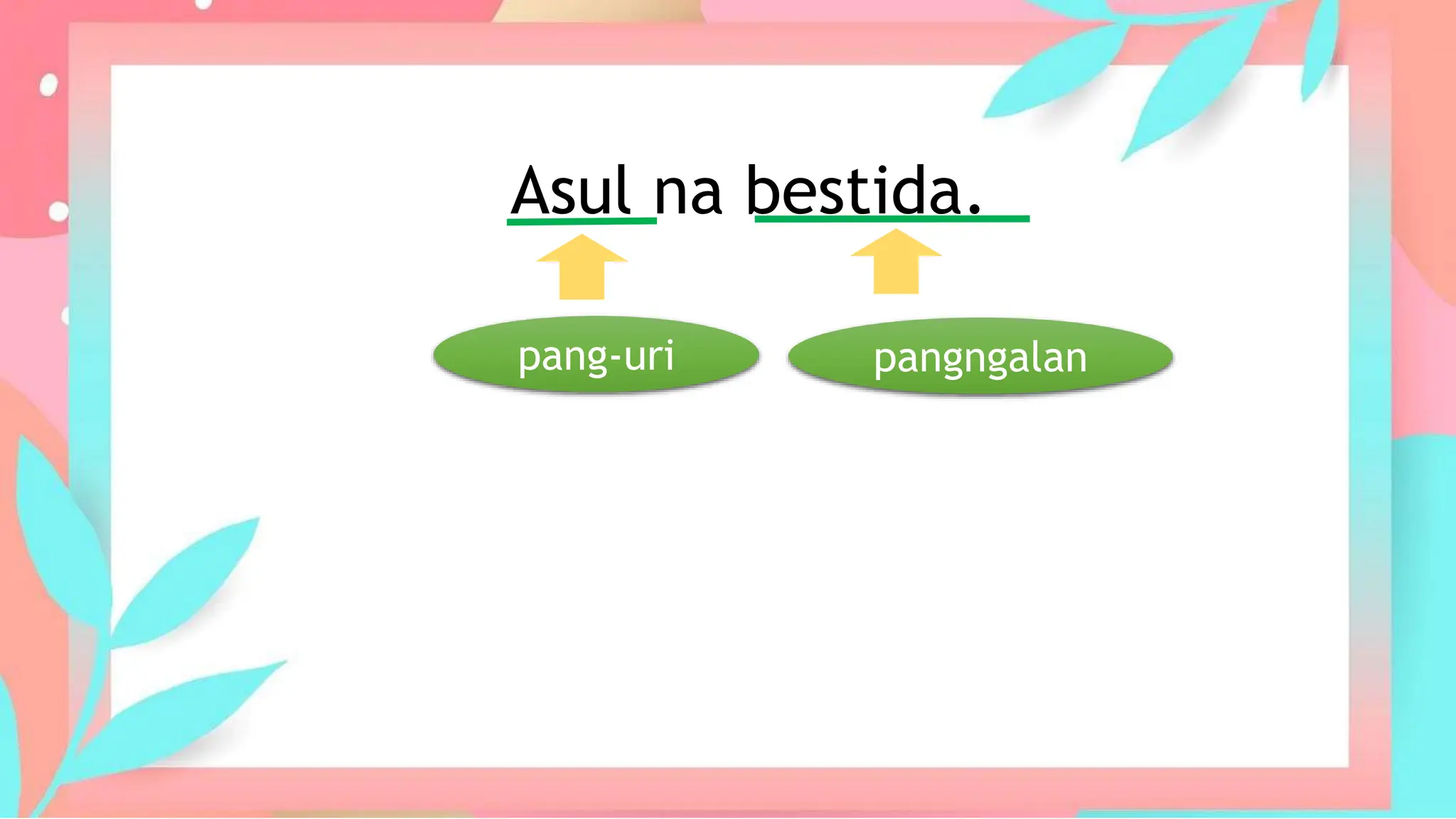 Asul na bestida.

pang-uri

pangngalan